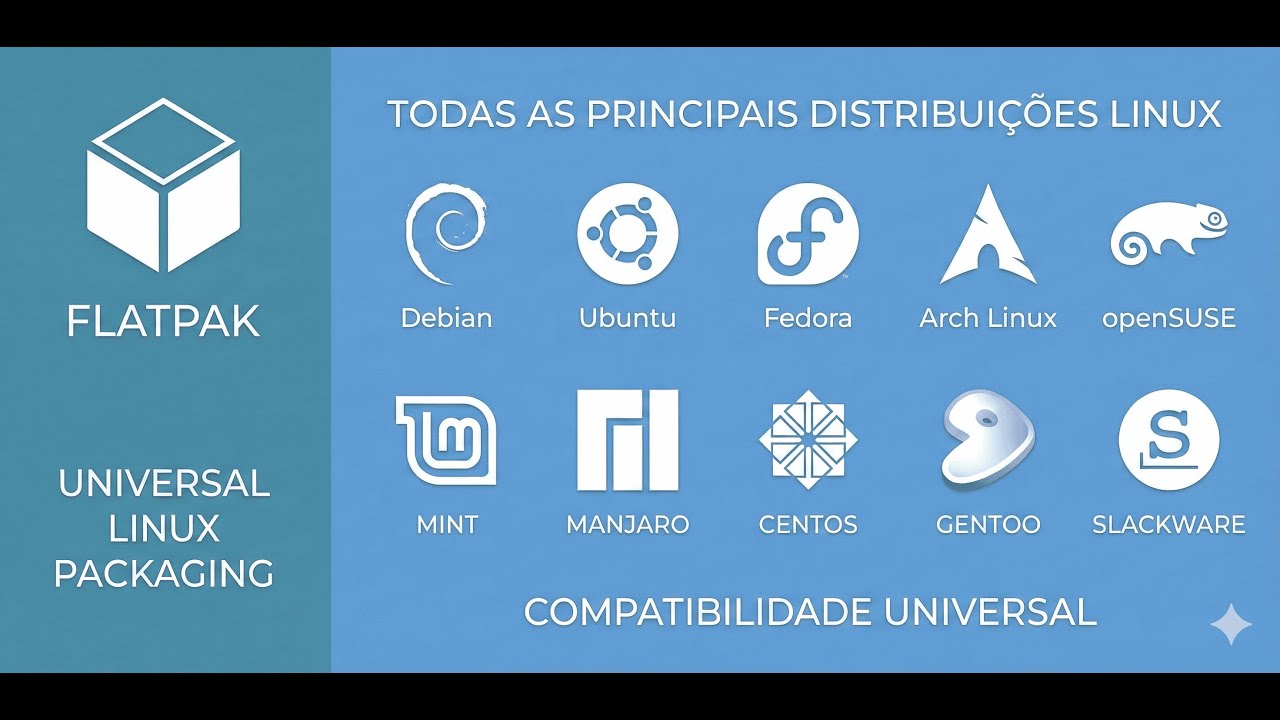 FLATPAK

UNIVERSAL LINUX PACKAGING

TODAS AS PRINCIPAIS DISTRIBUIÇÕES LINUX

Debian
Ubuntu
Fedora
Arch Linux
openSUSE

MINT
MANJARO
CENTOS
GENTOO
SLACKWARE

COMPATIBILIDADE UNIVERSAL